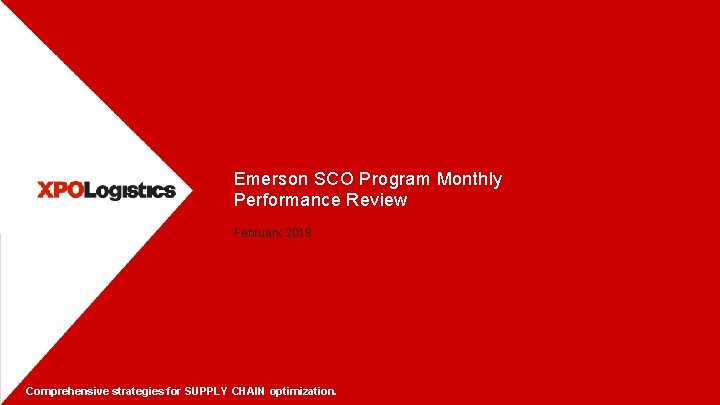 XPOLogistics

Emerson SCO Program Monthly Performance Review

February 2018

Comprehensive strategies for SUPPLY CHAIN optimization.